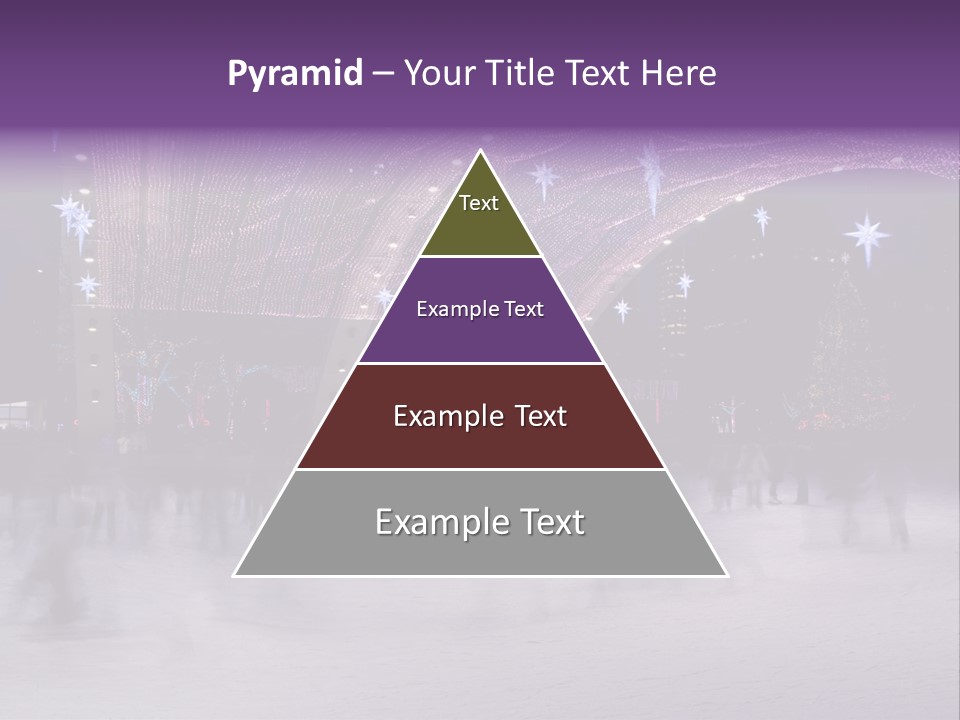 Pyramid – Your Title Text Here

Text

Example Text

Example Text

Example Text